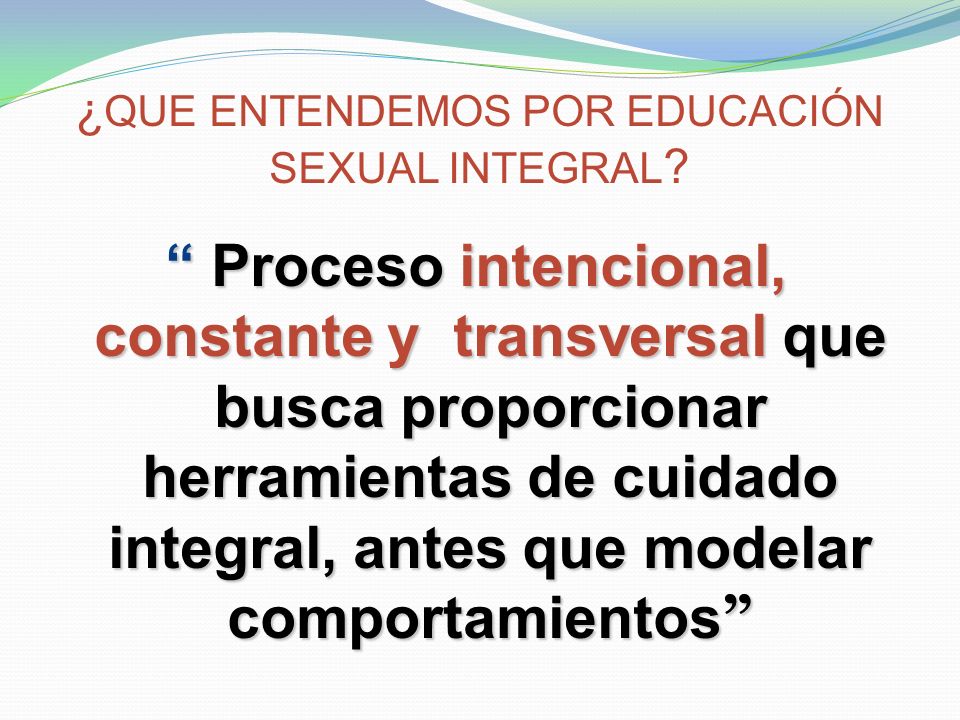 ¿QUE ENTENDEMOS POR EDUCACIÓN SEXUAL INTEGRAL?

“ Proceso intencional, constante y transversal que busca proporcionar herramientas de cuidado integral, antes que modelar comportamientos”